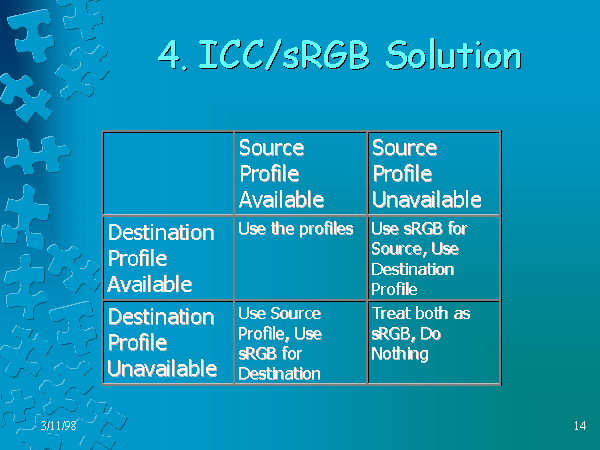 4. ICC/sRGB Solution

| | Source Profile Available | Source Profile Unavailable |
|---|---|---|
| Destination Profile Available | Use the profiles | Use sRGB for Source, Use Destination Profile |
| Destination Profile Unavailable | Use Source Profile, Use sRGB for Destination | Treat both as sRGB, Do Nothing |

3/11/98

14